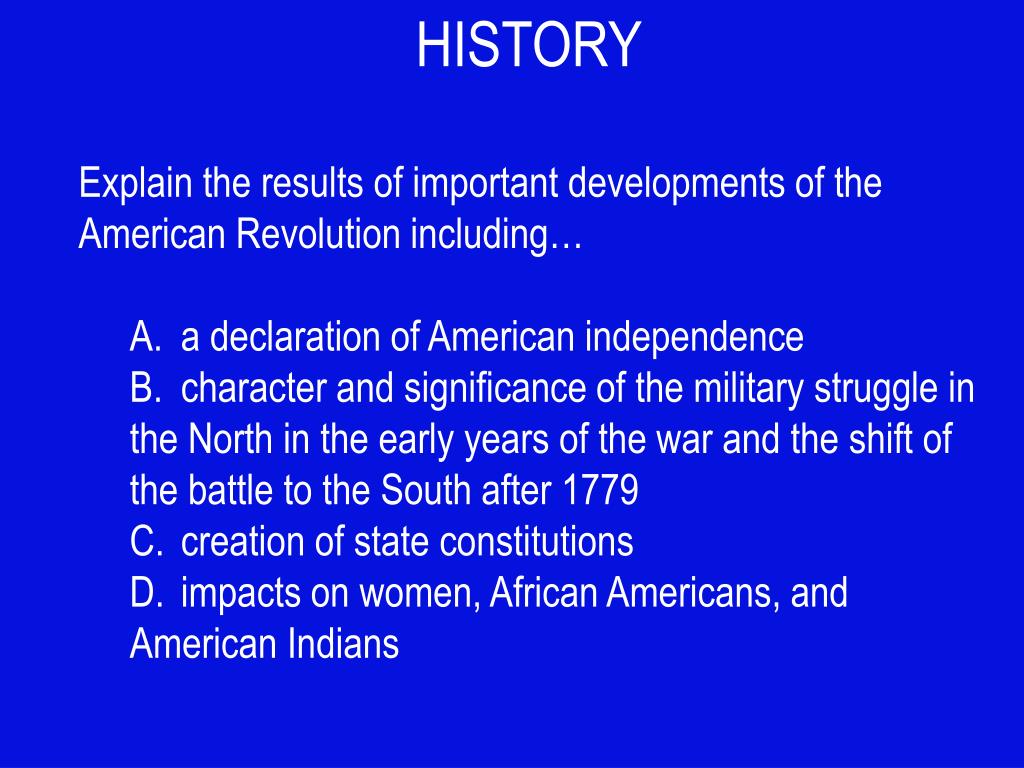 HISTORY

Explain the results of important developments of the American Revolution including…

A. a declaration of American independence
B. character and significance of the military struggle in the North in the early years of the war and the shift of the battle to the South after 1779
C. creation of state constitutions
D. impacts on women, African Americans, and American Indians